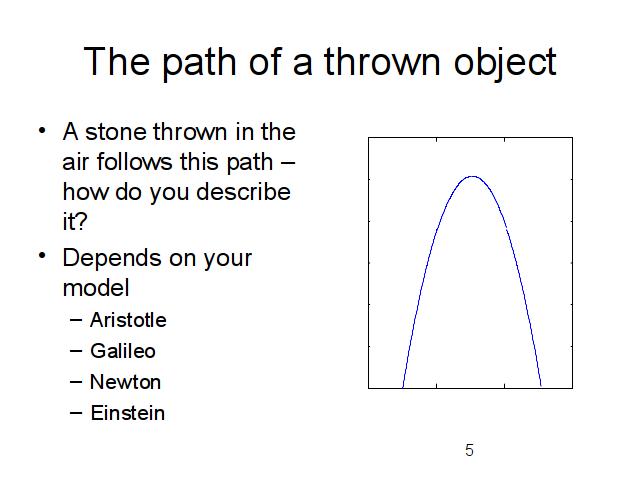 The path of a thrown object

• A stone thrown in the air follows this path – how do you describe it?
• Depends on your model
 – Aristotle
 – Galileo
 – Newton
 – Einstein

5